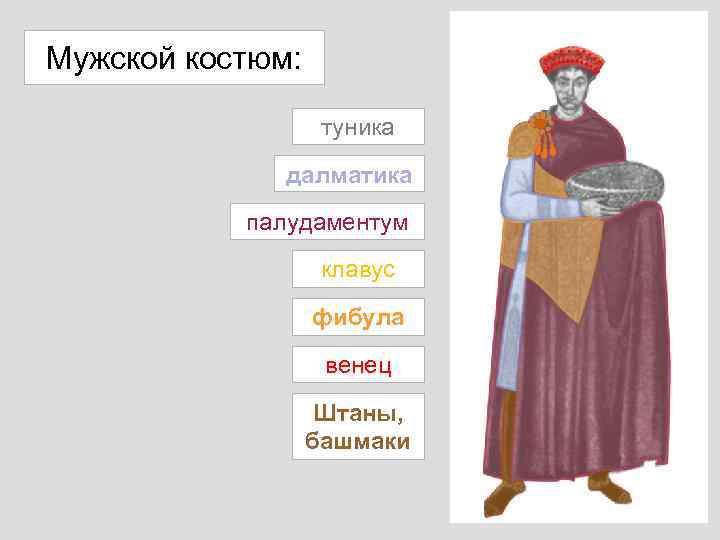 Мужской костюм:

туника

далматика

палудаментум

клавус

фибула

венец

Штаны, башмаки